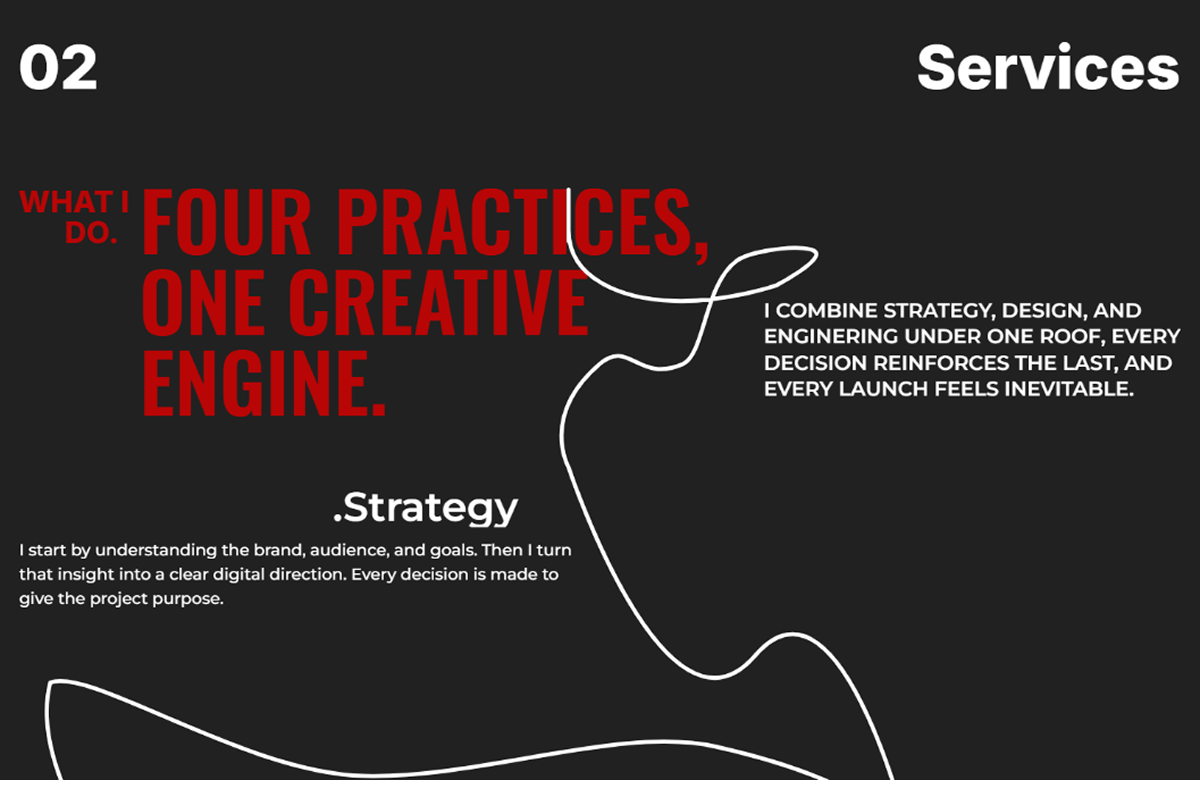 02

Services

WHAT I DO.

FOUR PRACTICES, ONE CREATIVE ENGINE.

I COMBINE STRATEGY, DESIGN, AND ENGINERING UNDER ONE ROOF, EVERY DECISION REINFORCES THE LAST, AND EVERY LAUNCH FEELS INEVITABLE.

.Strategy

I start by understanding the brand, audience, and goals. Then I turn that insight into a clear digital direction. Every decision is made to give the project purpose.